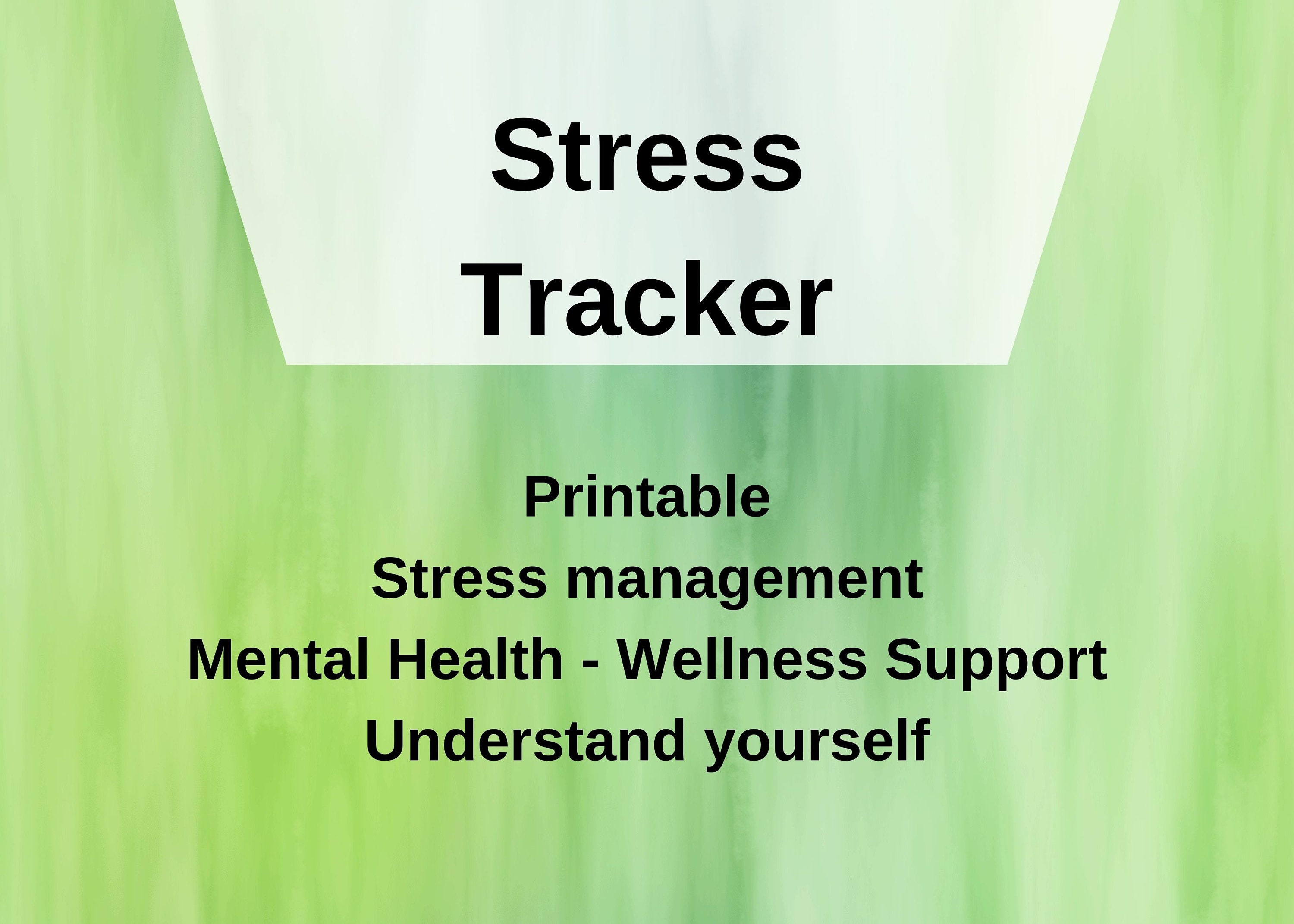 Stress Tracker

Printable
Stress management
Mental Health - Wellness Support
Understand yourself